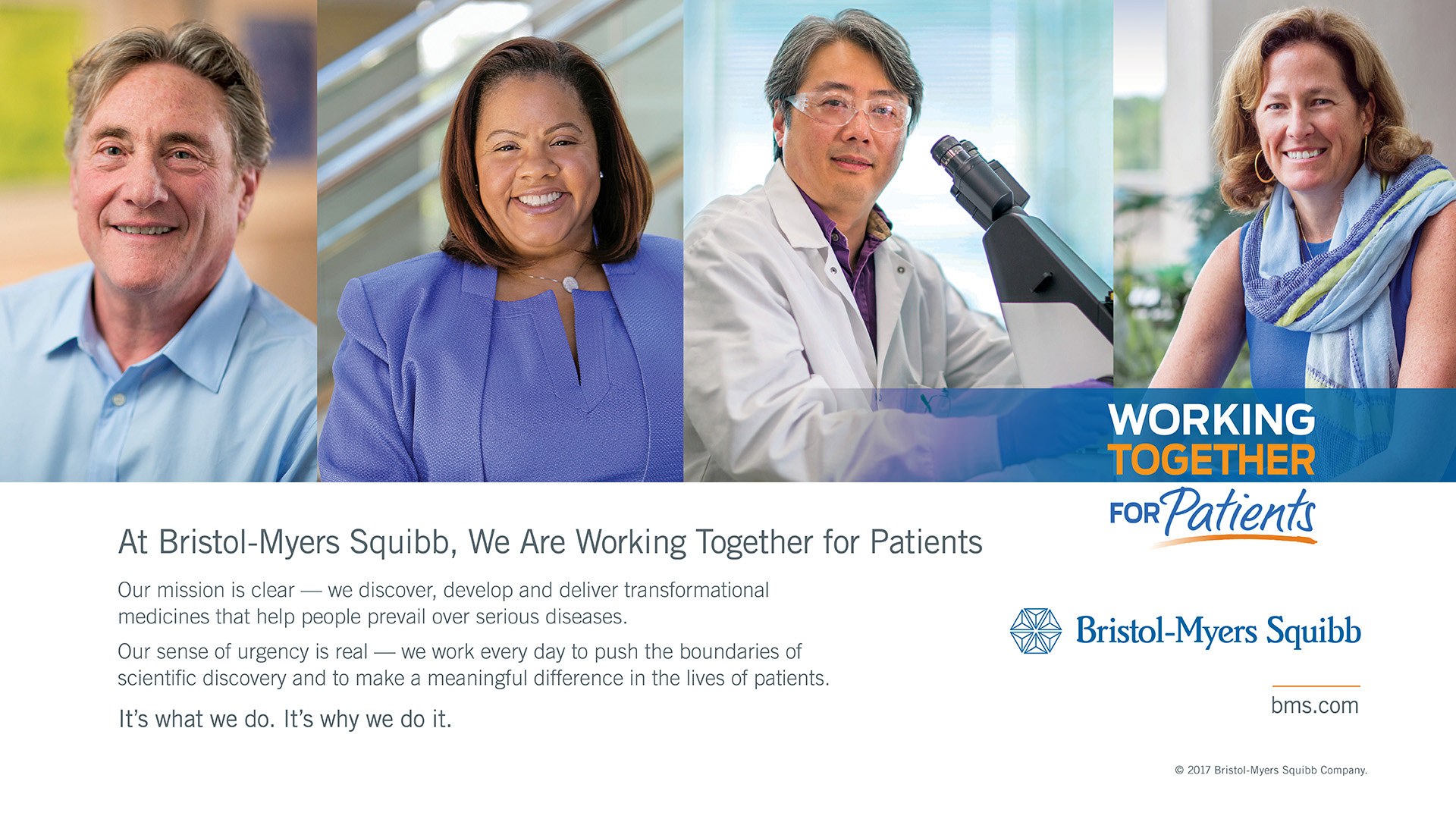 WORKING TOGETHER FOR Patients

At Bristol-Myers Squibb, We Are Working Together for Patients

Our mission is clear — we discover, develop and deliver transformational medicines that help people prevail over serious diseases.

Our sense of urgency is real — we work every day to push the boundaries of scientific discovery and to make a meaningful difference in the lives of patients.

It's what we do. It's why we do it.

Bristol-Myers Squibb

bms.com

© 2017 Bristol-Myers Squibb Company.